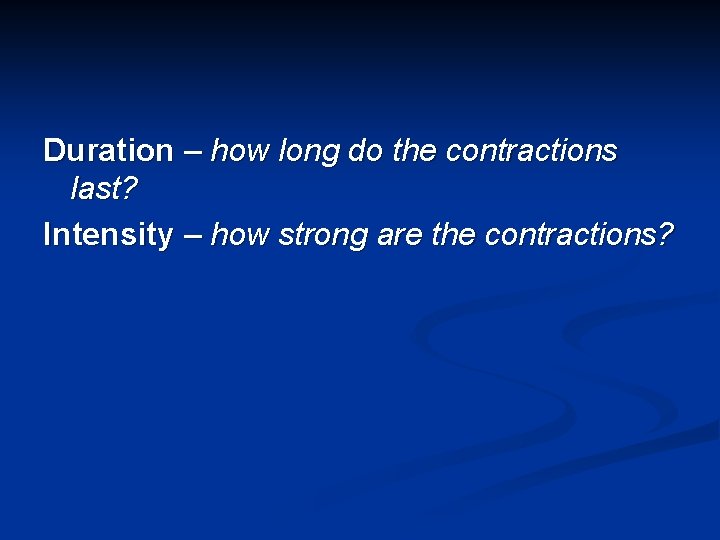 Duration – how long do the contractions last?

Intensity – how strong are the contractions?